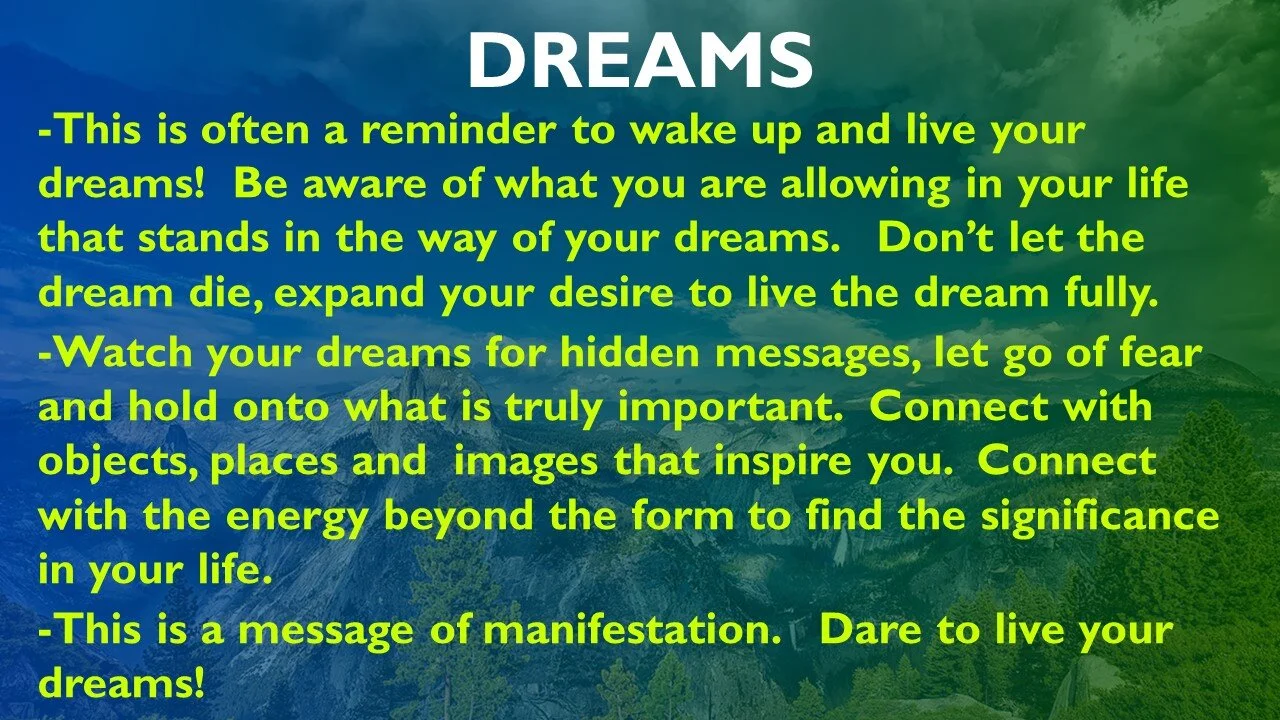 DREAMS

-This is often a reminder to wake up and live your dreams! Be aware of what you are allowing in your life that stands in the way of your dreams. Don't let the dream die, expand your desire to live the dream fully.

-Watch your dreams for hidden messages, let go of fear and hold onto what is truly important. Connect with objects, places and images that inspire you. Connect with the energy beyond the form to find the significance in your life.

-This is a message of manifestation. Dare to live your dreams!